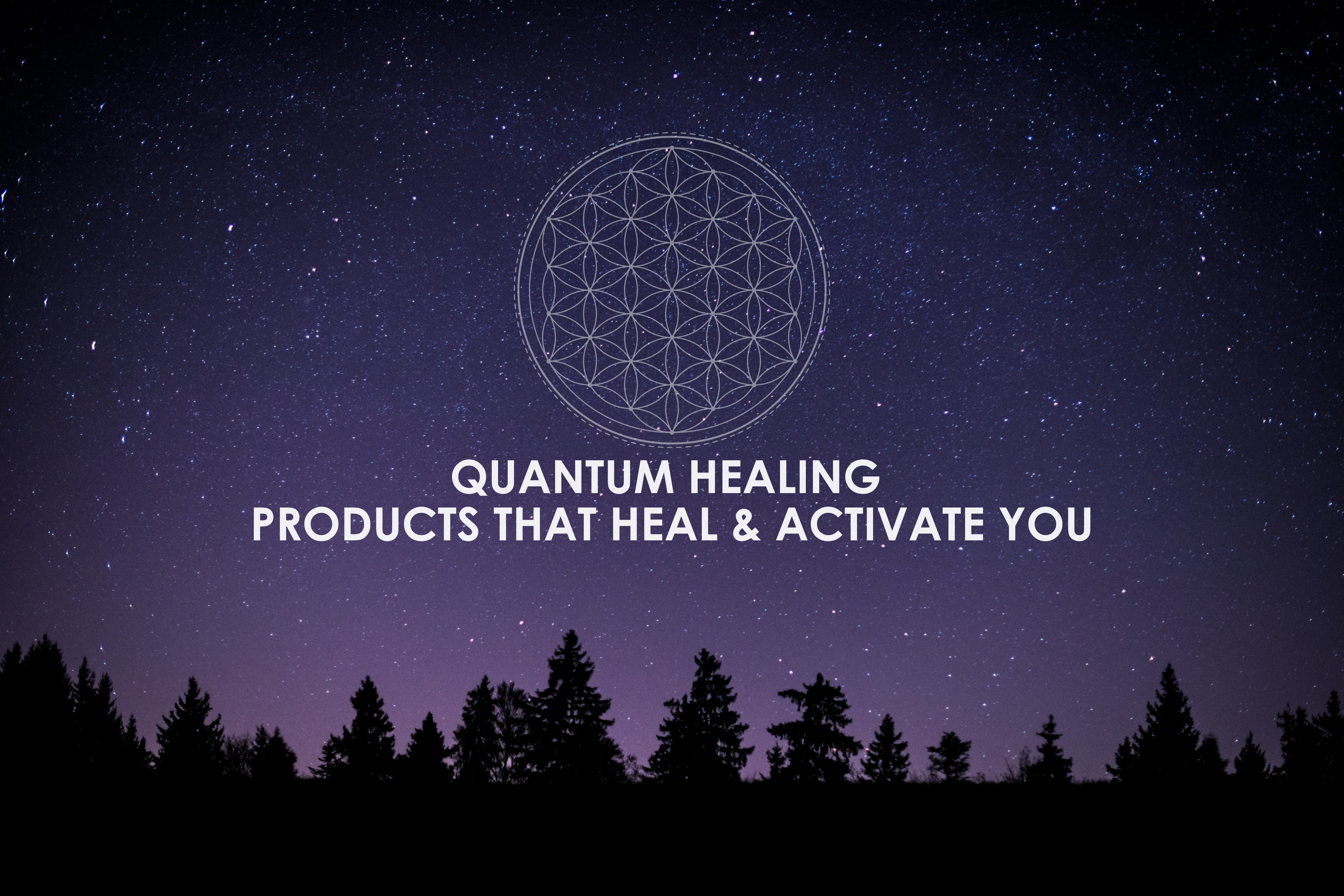 QUANTUM HEALING
PRODUCTS THAT HEAL & ACTIVATE YOU